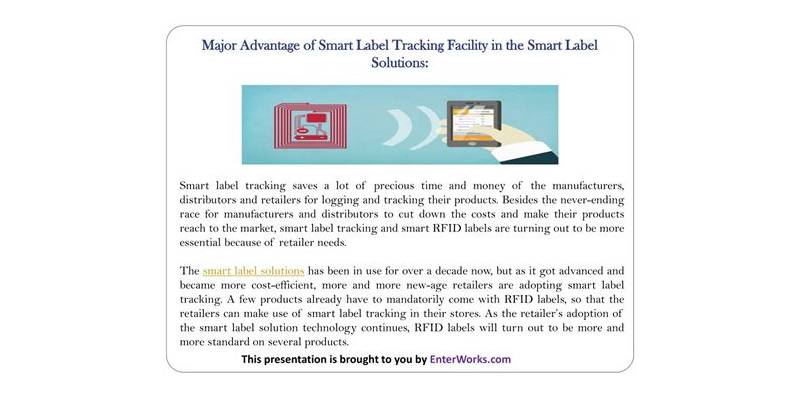 Major Advantage of Smart Label Tracking Facility in the Smart Label Solutions:

Smart label tracking saves a lot of precious time and money of the manufacturers, distributors and retailers for logging and tracking their products. Besides the never-ending race for manufacturers and distributors to cut down the costs and make their products reach to the market, smart label tracking and smart RFID labels are turning out to be more essential because of retailer needs.

The smart label solutions has been in use for over a decade now, but as it got advanced and became more cost-efficient, more and more new-age retailers are adopting smart label tracking. A few products already have to mandatorily come with RFID labels, so that the retailers can make use of smart label tracking in their stores. As the retailer's adoption of the smart label solution technology continues, RFID labels will turn out to be more and more standard on several products.

This presentation is brought to you by EnterWorks.com